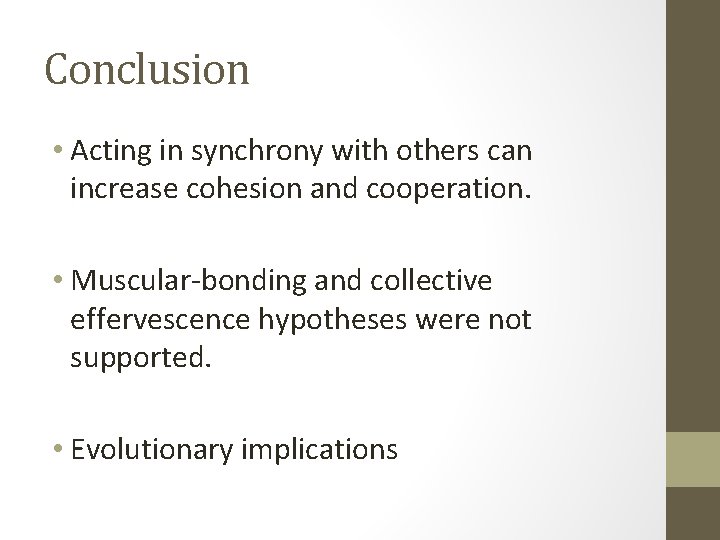 Conclusion

• Acting in synchrony with others can increase cohesion and cooperation.

• Muscular-bonding and collective effervescence hypotheses were not supported.

• Evolutionary implications